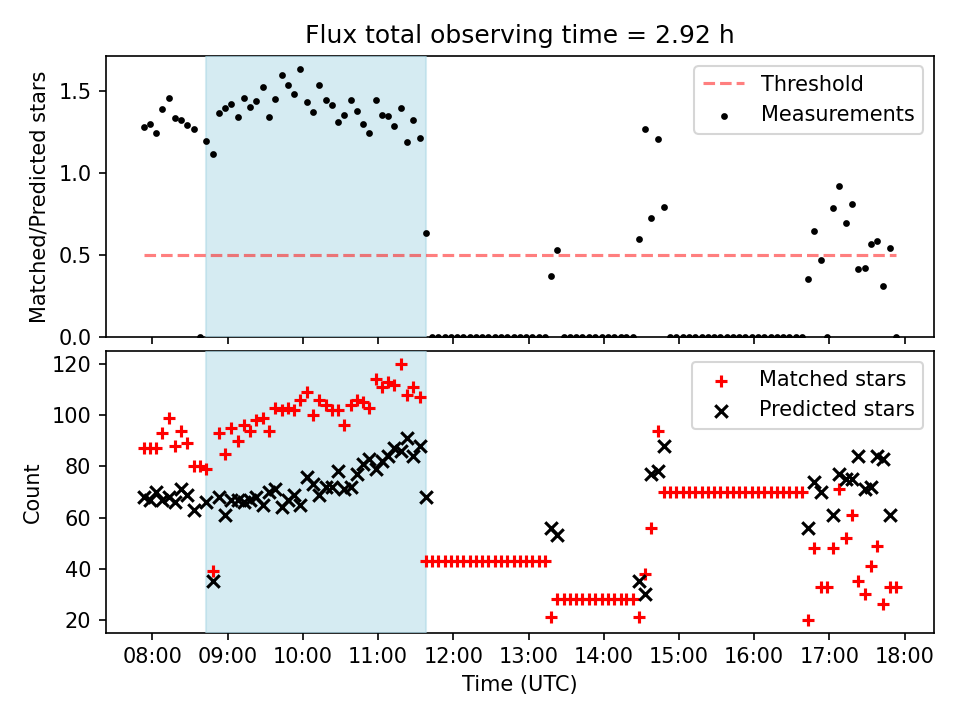 Flux total observing time = 2.92 h

Matched/Predicted stars

1.5
1.0
0.5
0.0

Threshold
Measurements

Count

120
100
80
60
40
20

Matched stars
Predicted stars

08:00 09:00 10:00 11:00 12:00 13:00 14:00 15:00 16:00 17:00 18:00

Time (UTC)